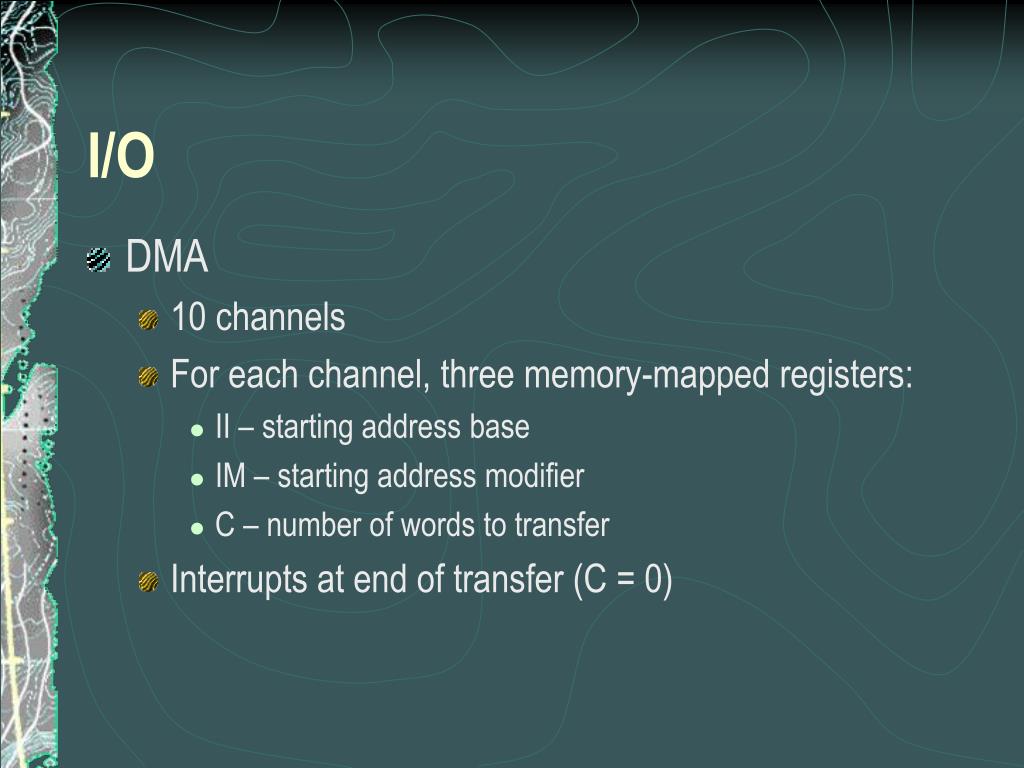 I/O

DMA

10 channels

For each channel, three memory-mapped registers:

II – starting address base

IM – starting address modifier

C – number of words to transfer

Interrupts at end of transfer (C = 0)